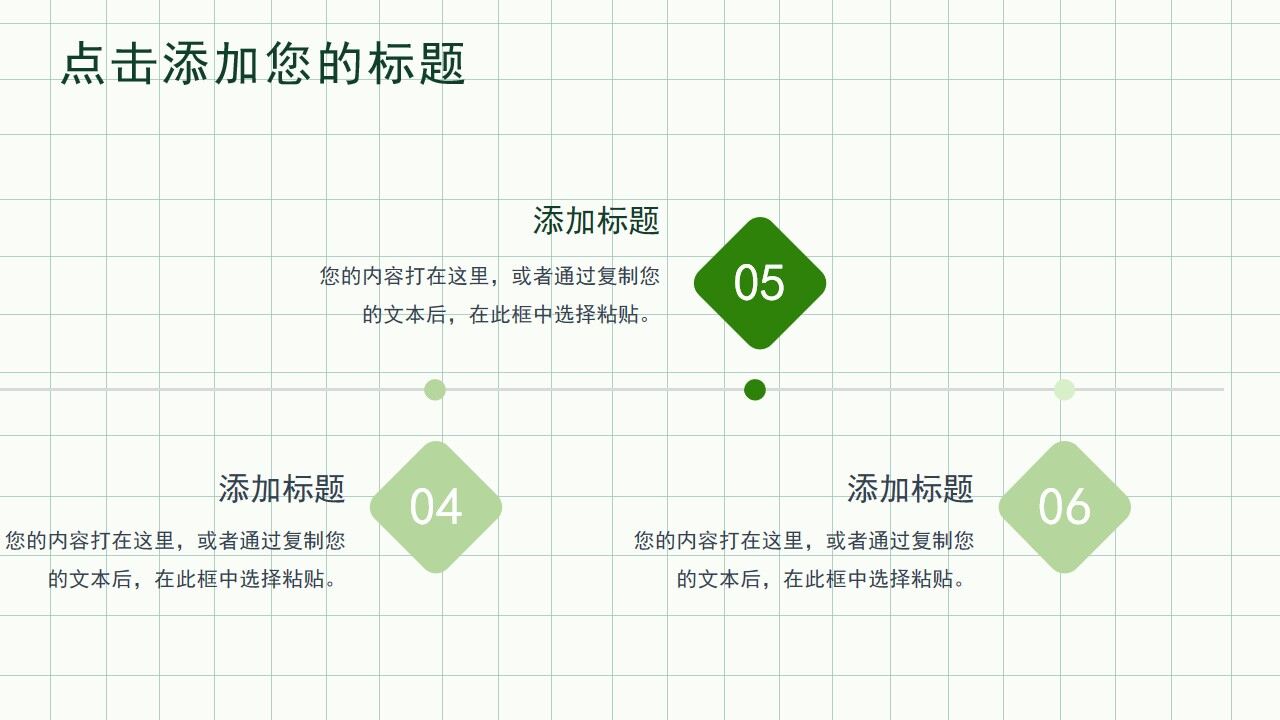 点击添加您的标题

添加标题

您的内容打在这里，或者通过复制您的文本后，在此框中选择粘贴。

05

添加标题

您的内容打在这里，或者通过复制您的文本后，在此框中选择粘贴。

04

添加标题

您的内容打在这里，或者通过复制您的文本后，在此框中选择粘贴。

06